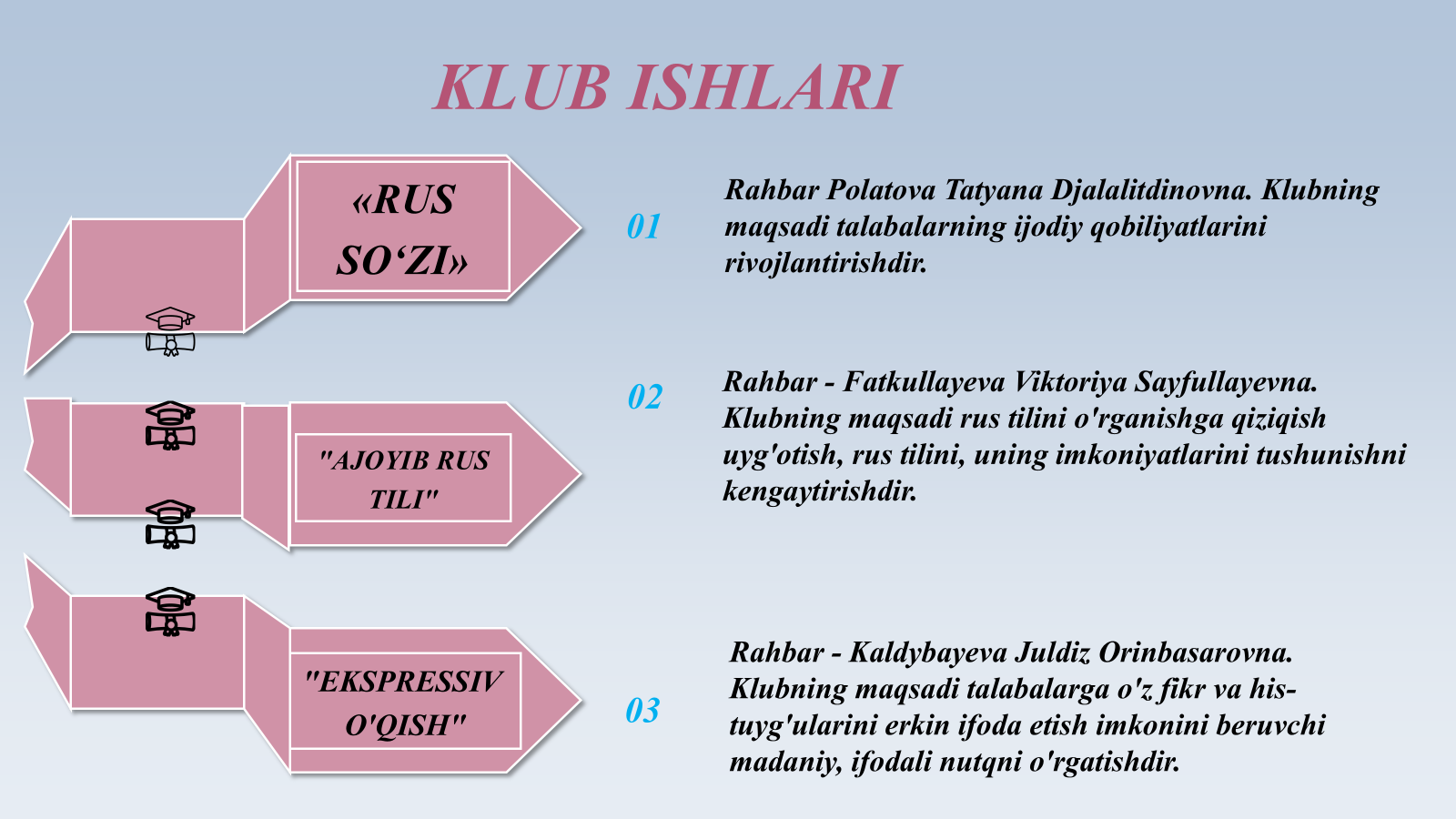 KLUB ISHLARI

«RUS SO‘ZI»

01

Rahbar Polatova Tatyana Djalalitdinovna. Klubning maqsadi talabalarning ijodiy qobiliyatlarini rivojlantirishdir.

"AJOYIB RUS TILI"

02

Rahbar - Fatkullayeva Viktoriya Sayfullayevna. Klubning maqsadi rus tilini o'rganishga qiziqish uyg'otish, rus tilini, uning imkoniyatlarini tushunishni kengaytirishdir.

"EKSPRESSIV O'QISH"

03

Rahbar - Kaldybayeva Juldiz Orinbasarovna. Klubning maqsadi talabalarga o'z fikr va his-tuyg'ularini erkin ifoda etish imkonini beruvchi madaniy, ifodali nutqni o'rgatishdir.